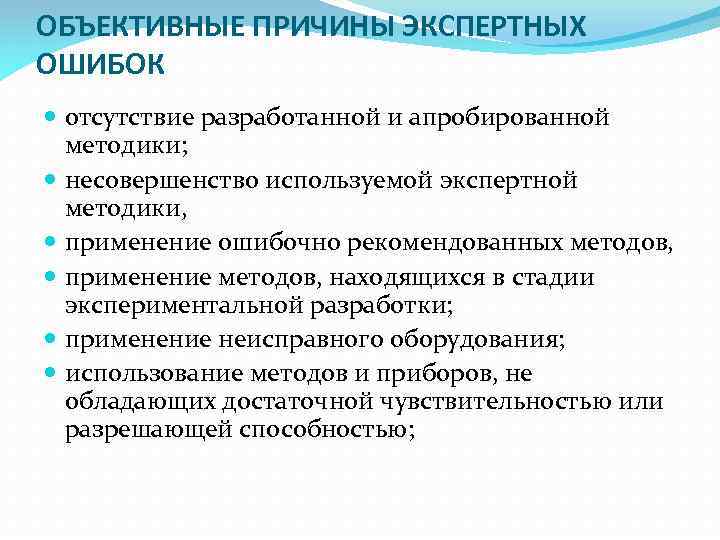 ОБЪЕКТИВНЫЕ ПРИЧИНЫ ЭКСПЕРТНЫХ ОШИБОК

- отсутствие разработанной и апробированной методики;
- несовершенство используемой экспертной методики,
- применение ошибочно рекомендованных методов,
- применение методов, находящихся в стадии экспериментальной разработки;
- применение неисправного оборудования;
- использование методов и приборов, не обладающих достаточной чувствительностью или разрешающей способностью;